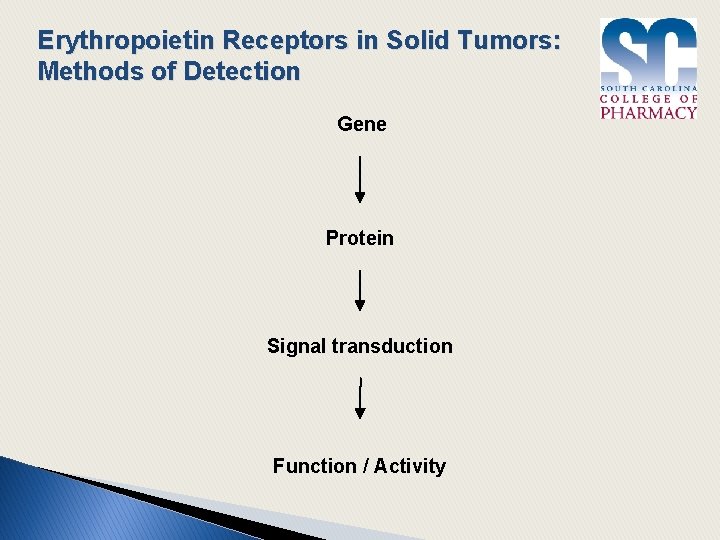 Erythropoietin Receptors in Solid Tumors: Methods of Detection

SC
SOUTH CAROLINA
COLLEGE OF
PHARMACY

Gene

Protein

Signal transduction

Function / Activity